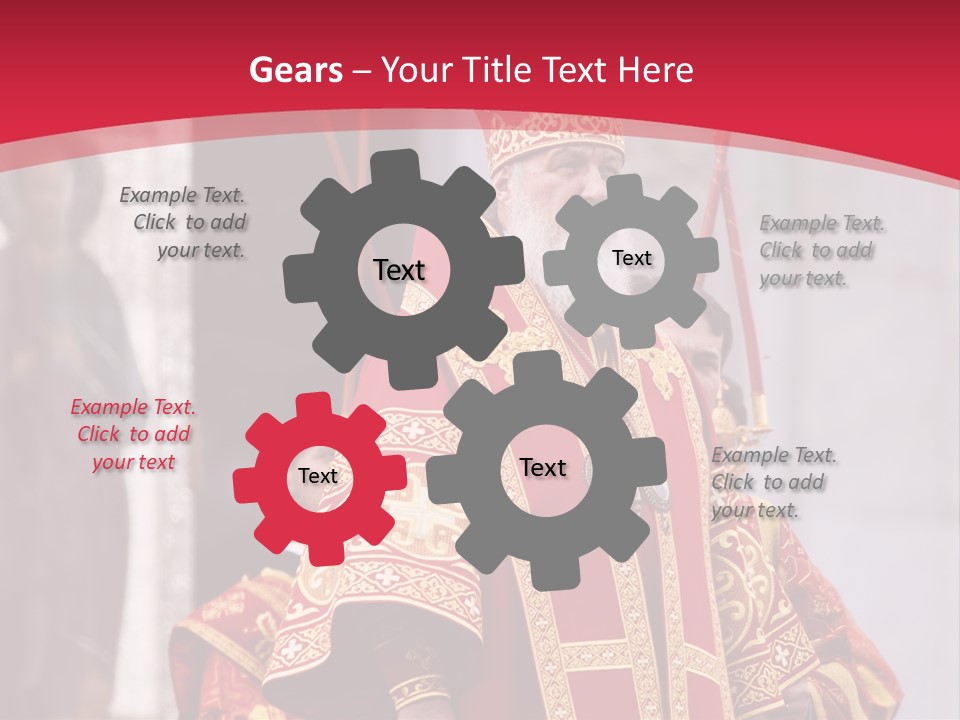 Gears – Your Title Text Here

Example Text. Click to add your text.

Text

Text

Example Text. Click to add your text.

Example Text. Click to add your text

Text

Text

Example Text. Click to add your text.